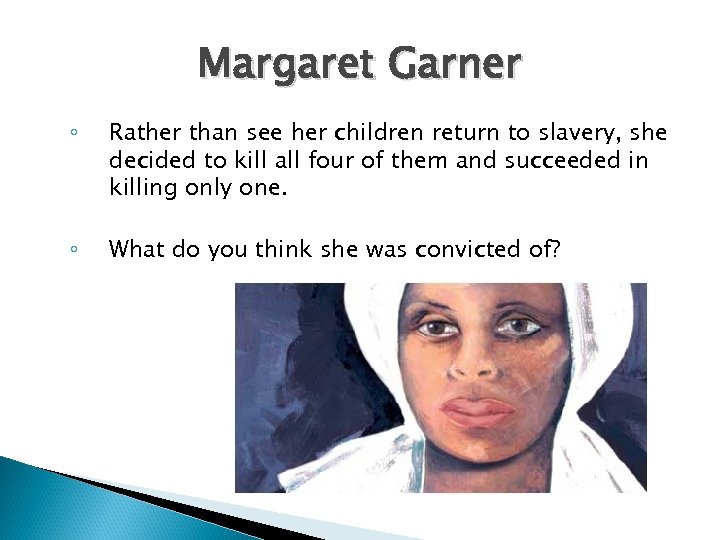 Margaret Garner

◦ Rather than see her children return to slavery, she decided to kill all four of them and succeeded in killing only one.

◦ What do you think she was convicted of?